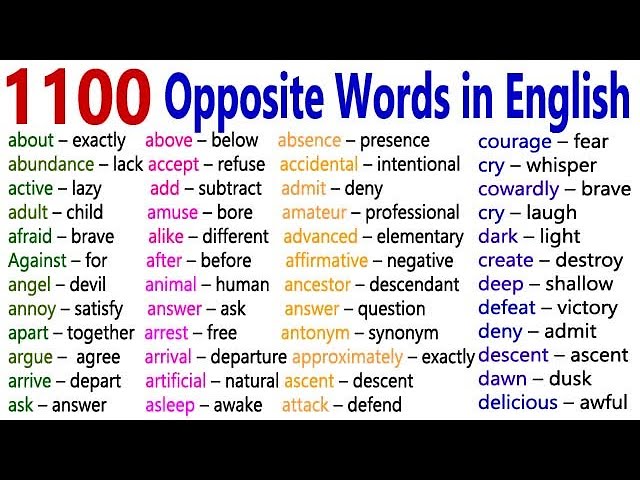 1100 Opposite Words in English

about – exactly
abundance – lack
active – lazy
adult – child
afraid – brave
Against – for
angel – devil
annoy – satisfy
apart – together
argue – agree
arrive – depart
ask – answer

above – below
accept – refuse
add – subtract
amuse – bore
alike – different
after – before
animal – human
answer – ask
arrest – free
arrival – departure
artificial – natural
asleep – awake

absence – presence
accidental – intentional
admit – deny
amateur – professional
advanced – elementary
affirmative – negative
ancestor – descendant
answer – question
antonym – synonym
approximately – exactly
ascent – descent
attack – defend

courage – fear
cry – whisper
cowardly – brave
cry – laugh
dark – light
create – destroy
deep – shallow
defeat – victory
deny – admit
descent – ascent
dawn – dusk
delicious – awful